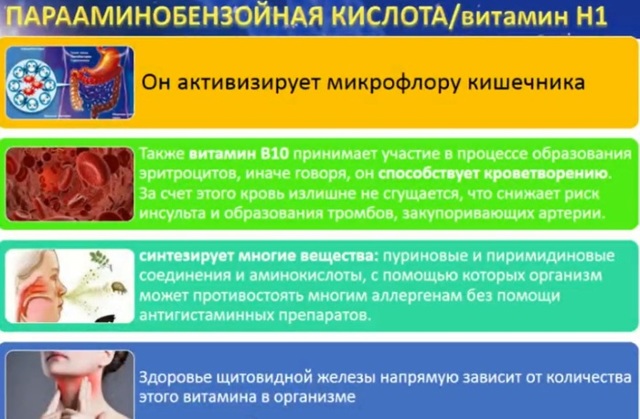 ПАРААМИНОБЕНЗОЙНАЯ КИСЛОТА/витамин Н1

Он активизирует микрофлору кишечника

Также витамин В10 принимает участие в процессе образования эритроцитов, иначе говоря, он способствует кроветворению. За счет этого кровь излишне не сгущается, что снижает риск инсульта и образования тромбов, закупоривающих артерии.

синтезирует многие вещества: пуриновые и пиримидиновые соединения и аминокислоты, с помощью которых организм может противостоять многим аллергенам без помощи антигистаминных препаратов.

Здоровье щитовидной железы напрямую зависит от количества этого витамина в организме